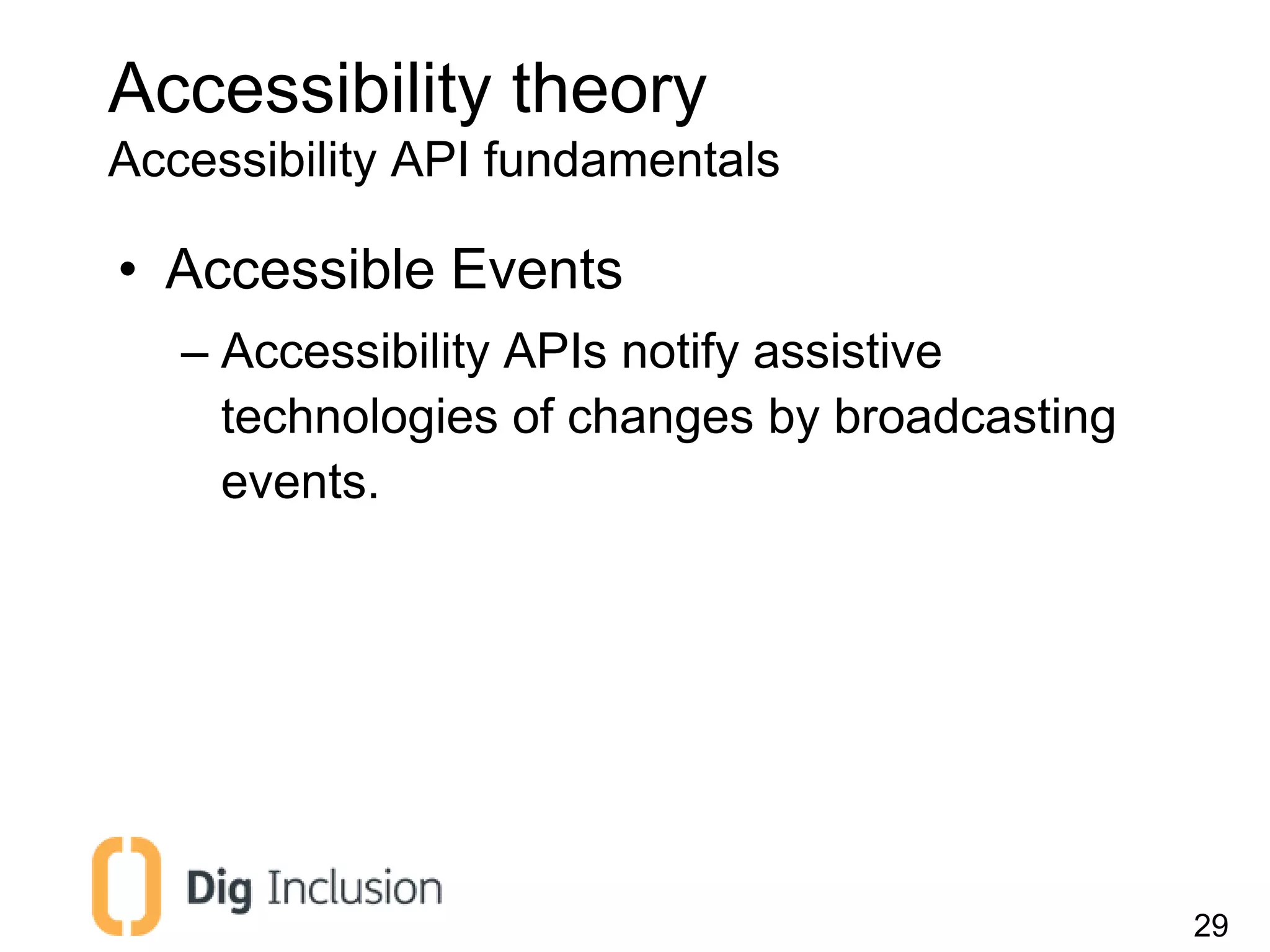 Accessibility theory
Accessibility API fundamentals

• Accessible Events

– Accessibility APIs notify assistive technologies of changes by broadcasting events.

Dig Inclusion

29